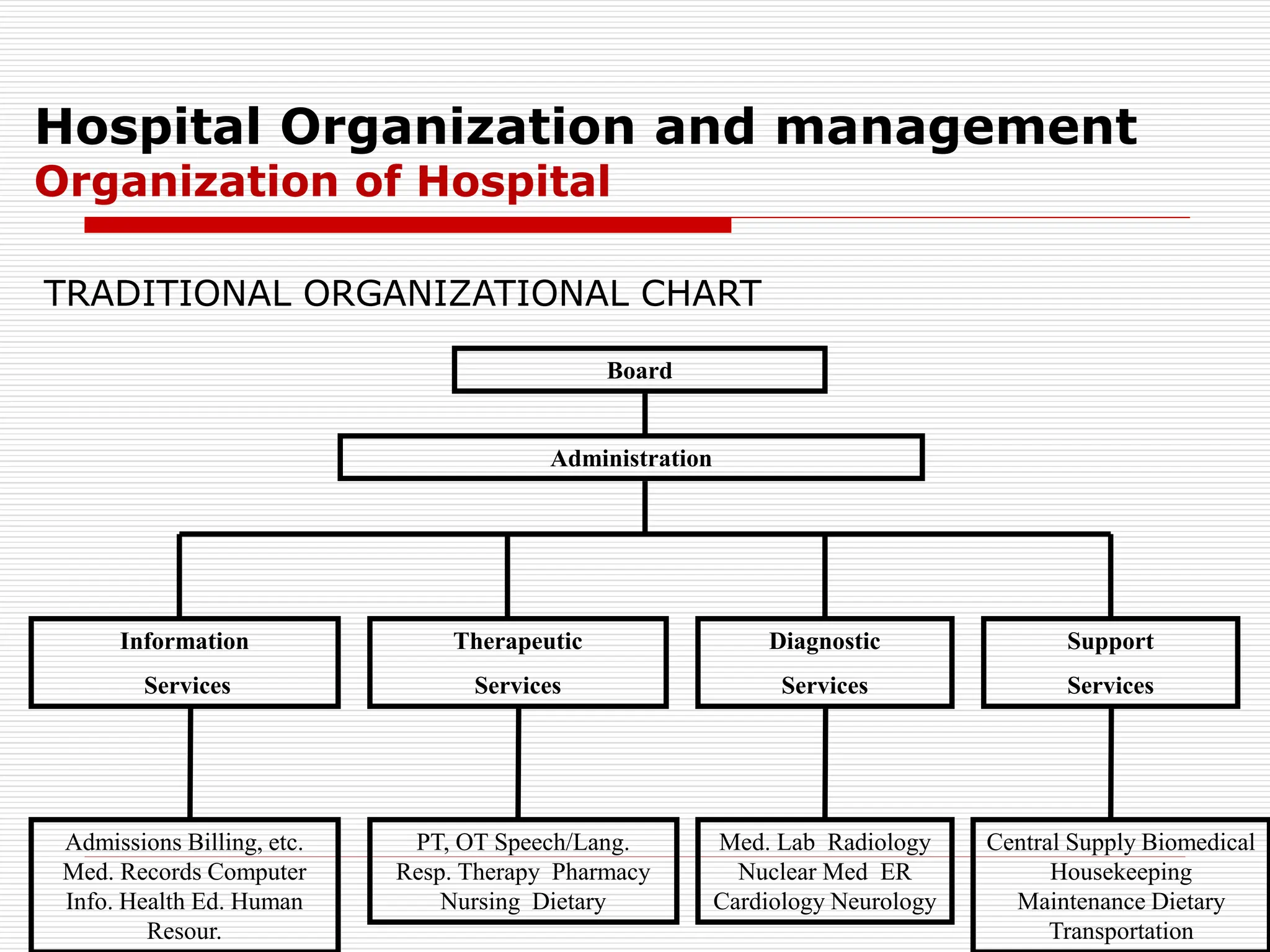 Hospital Organization and management
Organization of Hospital

TRADITIONAL ORGANIZATIONAL CHART

Board

Administration

Information Services

Therapeutic Services

Diagnostic Services

Support Services

Admissions Billing, etc. Med. Records Computer Info. Health Ed. Human Resour.

PT, OT Speech/Lang. Resp. Therapy Pharmacy Nursing Dietary

Med. Lab Radiology Nuclear Med ER Cardiology Neurology

Central Supply Biomedical Housekeeping Maintenance Dietary Transportation